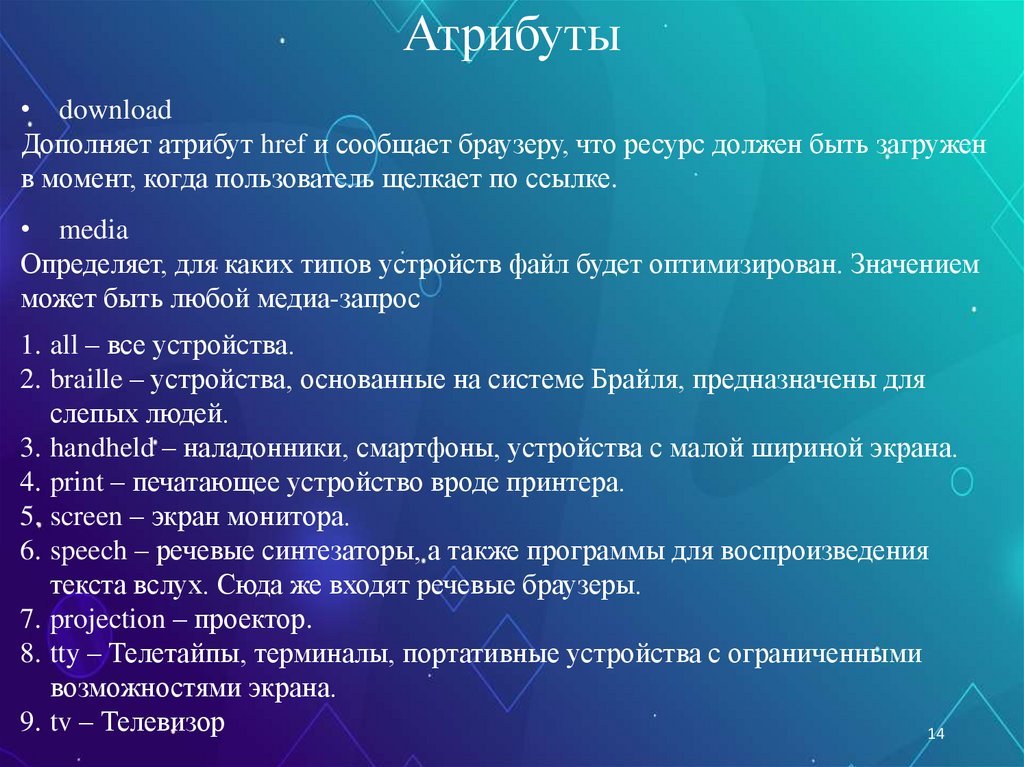 Атрибуты

• download
Дополняет атрибут href и сообщает браузеру, что ресурс должен быть загружен в момент, когда пользователь щелкает по ссылке.

• media
Определяет, для каких типов устройств файл будет оптимизирован. Значением может быть любой медиа-запрос

1. all – все устройства.
2. braille – устройства, основанные на системе Брайля, предназначены для слепых людей.
3. handheld – наладонники, смартфоны, устройства с малой шириной экрана.
4. print – печатающее устройство вроде принтера.
5. screen – экран монитора.
6. speech – речевые синтезаторы, а также программы для воспроизведения текста вслух. Сюда же входят речевые браузеры.
7. projection – проектор.
8. tty – Телетайпы, терминалы, портативные устройства с ограниченными возможностями экрана.
9. tv – Телевизор

14